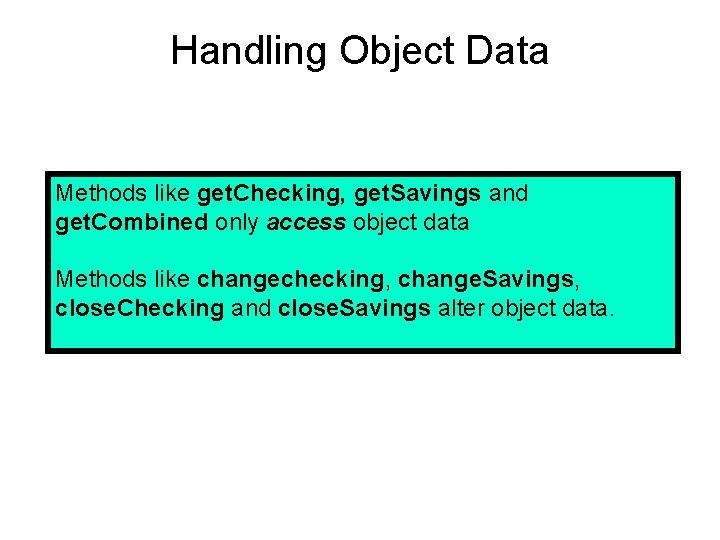 Handling Object Data

Methods like getChecking, getSavings and getCombined only access object data

Methods like changechecking, changeSavings, closeChecking and closeSavings alter object data.